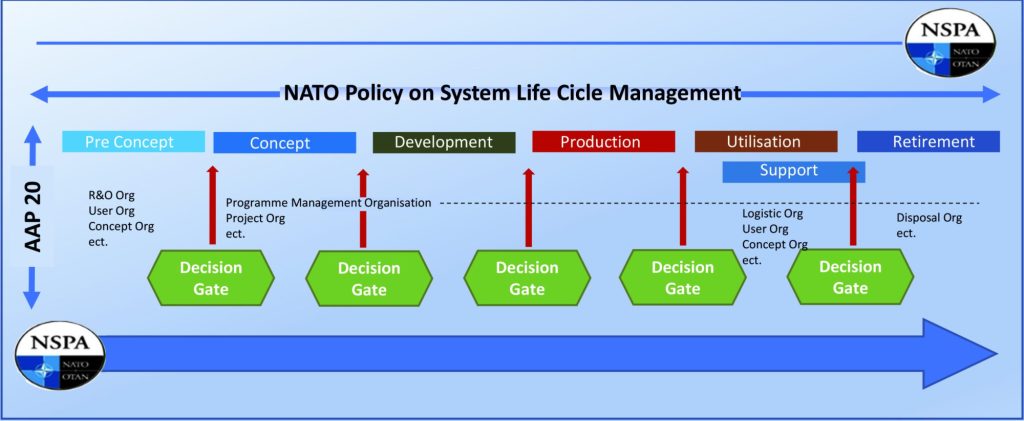 NSPA
NATO
OTAN

NATO Policy on System Life Cicle Management

AAP 20

Pre Concept

Concept

Development

Production

Utilisation

Retirement

Support

R&O Org
User Org
Concept Org
ect.

Programme Management Organisation
Project Org
ect.

Logistic Org
User Org
Concept Org
ect.

Disposal Org
ect.

Decision Gate

Decision Gate

Decision Gate

Decision Gate

Decision Gate

NSPA
NATO
OTAN